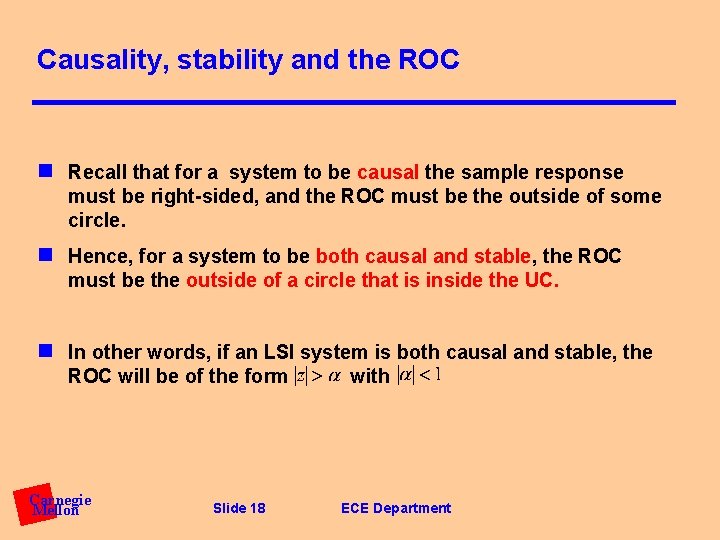 Causality, stability and the ROC

Recall that for a system to be causal the sample response must be right-sided, and the ROC must be the outside of some circle.

Hence, for a system to be both causal and stable, the ROC must be the outside of a circle that is inside the UC.

In other words, if an LSI system is both causal and stable, the ROC will be of the form $|z| > \alpha$ with $|\alpha| < 1$

Carnegie Mellon

Slide 18

ECE Department